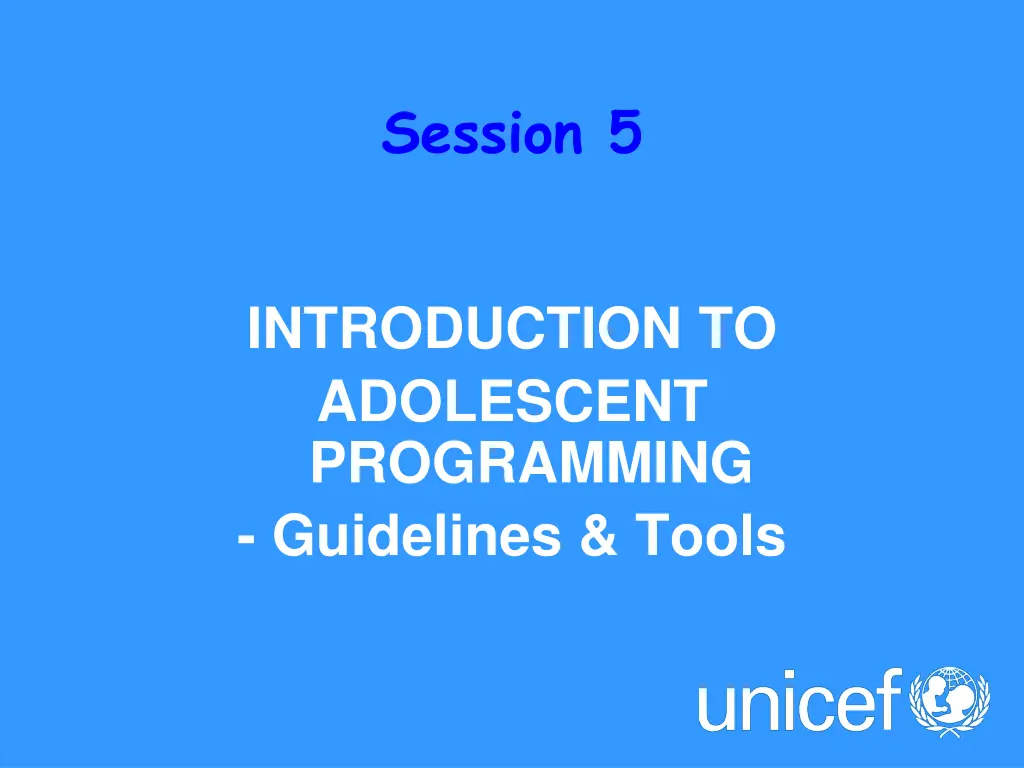 Session 5

INTRODUCTION TO ADOLESCENT PROGRAMMING
- Guidelines & Tools

unicef